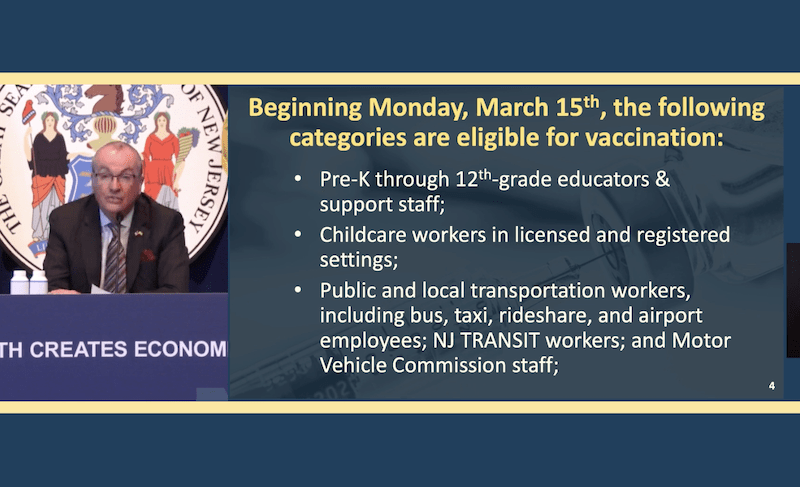 THE GREAT SEAL OF THE STATE OF NEW JERSEY

TH CREATES ECONOM

Beginning Monday, March 15$^{th}$, the following categories are eligible for vaccination:

• Pre-K through 12$^{th}$-grade educators & support staff;

• Childcare workers in licensed and registered settings;

• Public and local transportation workers, including bus, taxi, rideshare, and airport employees; NJ TRANSIT workers; and Motor Vehicle Commission staff;

4